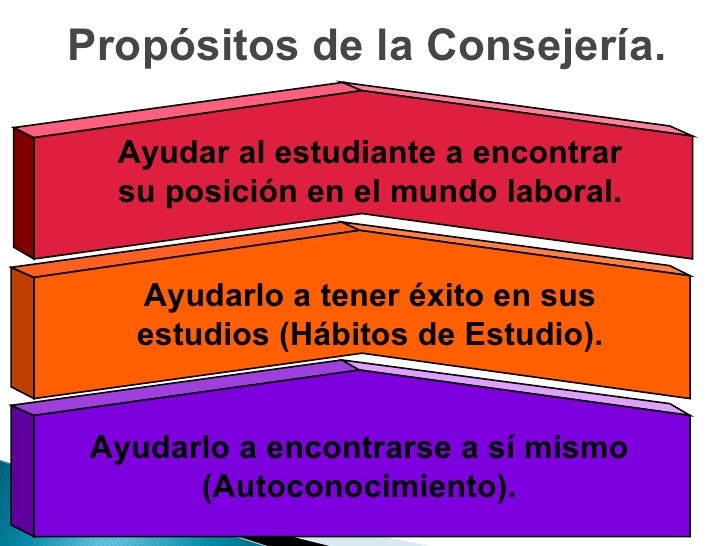 Propósitos de la Consejería.

Ayudar al estudiante a encontrar su posición en el mundo laboral.

Ayudarlo a tener éxito en sus estudios (Hábitos de Estudio).

Ayudarlo a encontrarse a sí mismo (Autoconocimiento).